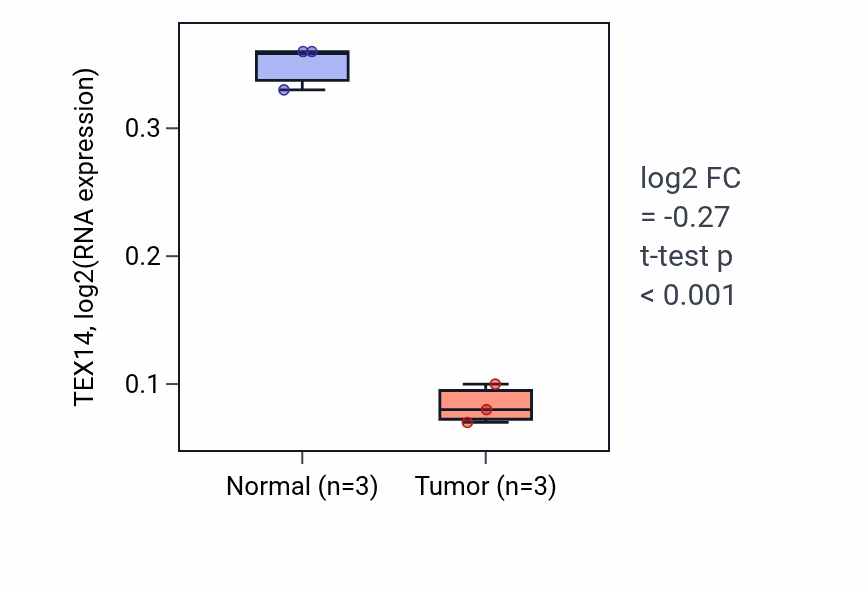 TEX14, log2(RNA expression)

0.3

0.2

0.1

Normal (n=3)

Tumor (n=3)

log2 FC
= -0.27
t-test p
< 0.001